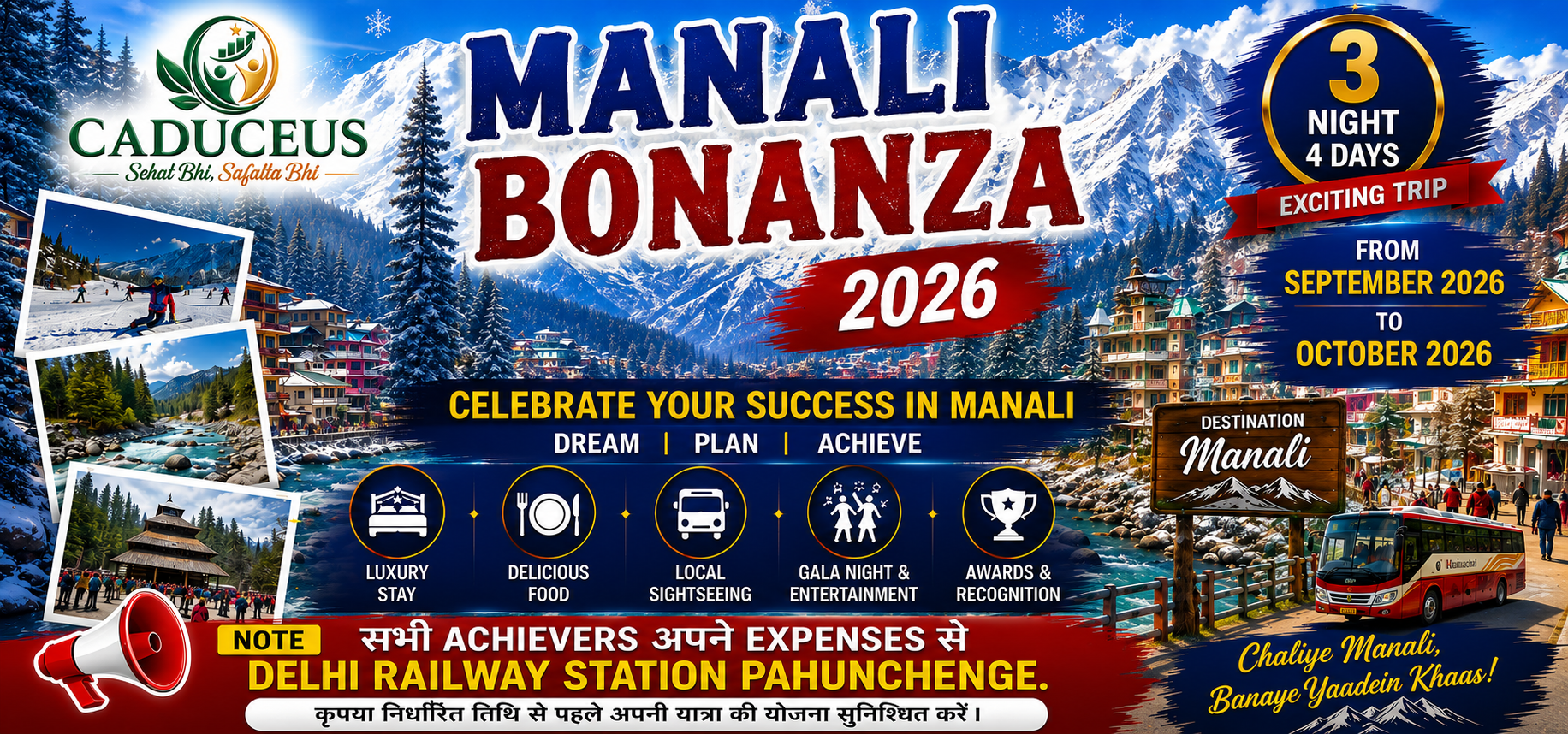 CADUCEUS
Sehat Bhi, Safalta Bhi

MANALI BONANZA 2026

3 NIGHT 4 DAYS
EXCITING TRIP

FROM
SEPTEMBER 2026
TO
OCTOBER 2026

CELEBRATE YOUR SUCCESS IN MANALI
DREAM | PLAN | ACHIEVE

LUXURY STAY
DELICIOUS FOOD
LOCAL SIGHTSEEING
GALA NIGHT & ENTERTAINMENT
AWARDS & RECOGNITION

DESTINATION
Manali

Himachal

NOTE
सभी ACHIEVERS अपने EXPENSES से
DELHI RAILWAY STATION PAHUNCHENGE.
कृपया निर्धारित तिथि से पहले अपनी यात्रा की योजना सुनिश्चित करें।

Chaliye Manali,
Banaye Yaadein Khaas!